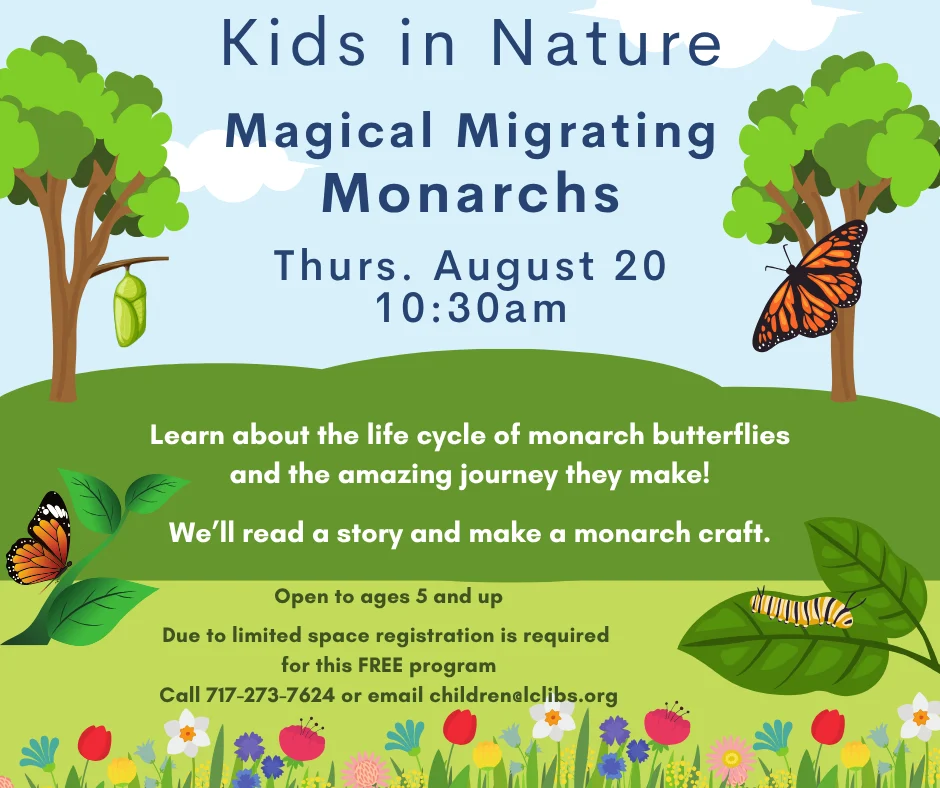 Kids in Nature

Magical Migrating Monarchs

Thurs. August 20
10:30am

Learn about the life cycle of monarch butterflies and the amazing journey they make!

We'll read a story and make a monarch craft.

Open to ages 5 and up

Due to limited space registration is required for this FREE program

Call 717-273-7624 or email children@lclibs.org